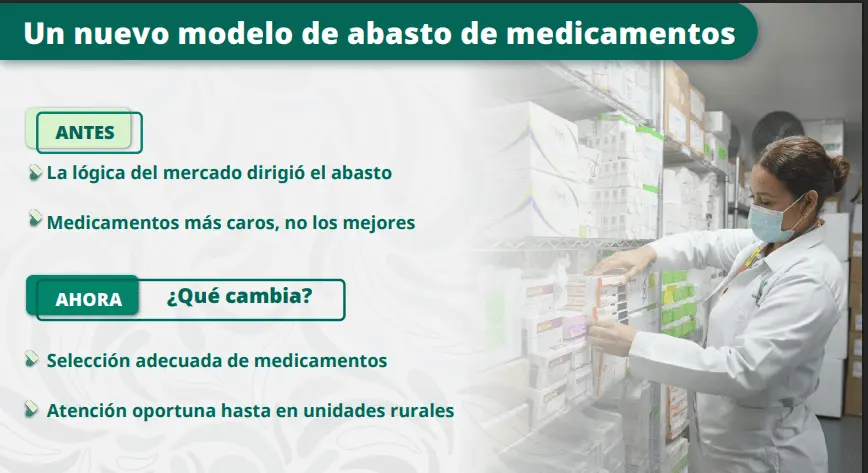 Un nuevo modelo de abasto de medicamentos

ANTES

La lógica del mercado dirigió el abasto

Medicamentos más caros, no los mejores

AHORA

¿Qué cambia?

Selección adecuada de medicamentos

Atención oportuna hasta en unidades rurales